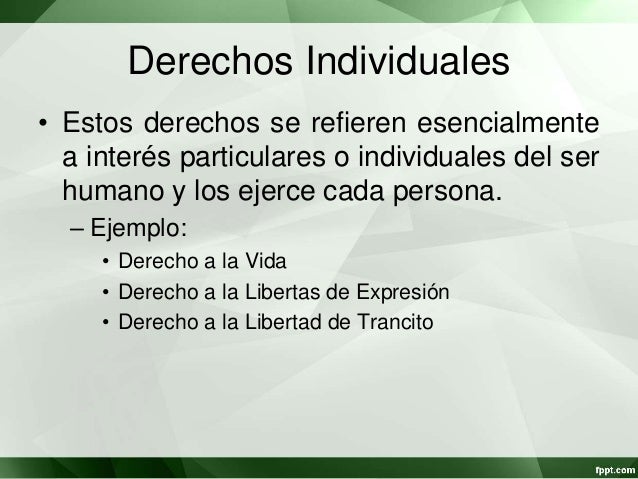 Derechos Individuales

• Estos derechos se refieren esencialmente a interés particulares o individuales del ser humano y los ejerce cada persona.

– Ejemplo:

• Derecho a la Vida
• Derecho a la Libertas de Expresión
• Derecho a la Libertad de Trancito

fppt.com